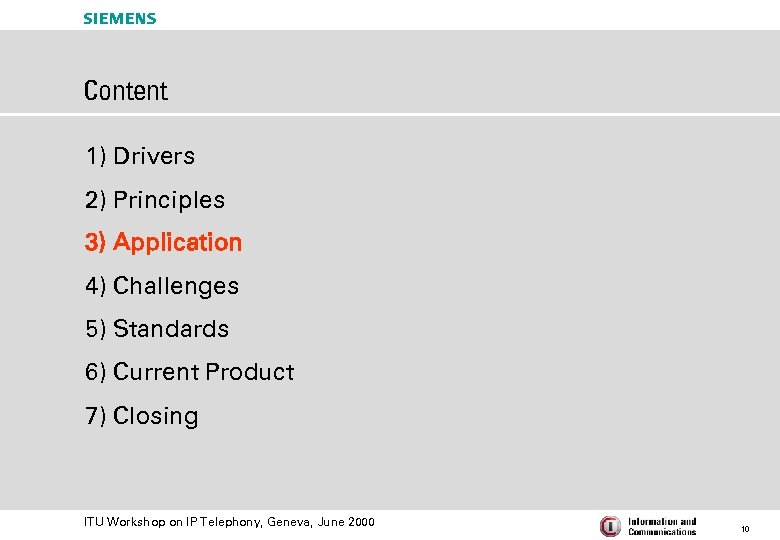 SIEMENS

Content

1) Drivers

2) Principles

3) Application

4) Challenges

5) Standards

6) Current Product

7) Closing

ITU Workshop on IP Telephony, Geneva, June 2000

Information and Communications

10